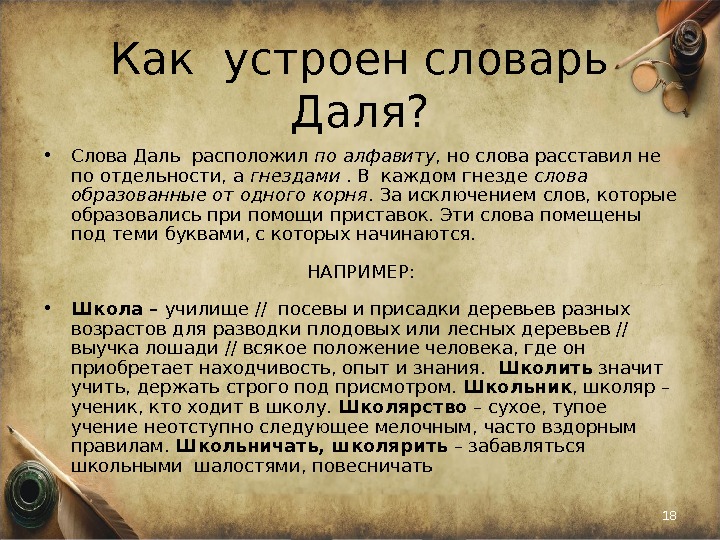 Как устроен словарь Даля?

• Слова Даль расположил по алфавиту, но слова расставил не по отдельности, а гнездами . В каждом гнезде слова образованные от одного корня. За исключением слов, которые образовались при помощи приставок. Эти слова помещены под теми буквами, с которых начинаются.

НАПРИМЕР:

• Школа – училище // посевы и присадки деревьев разных возрастов для разводки плодовых или лесных деревьев // выучка лошади // всякое положение человека, где он приобретает находчивость, опыт и знания. Школить значит учить, держать строго под присмотром. Школьник, школяр – ученик, кто ходит в школу. Школярство – сухое, тупое учение неотступно следующее мелочным, часто вздорным правилам. Школьничать, школярить – забавляться школьными шалостями, повесничать

18